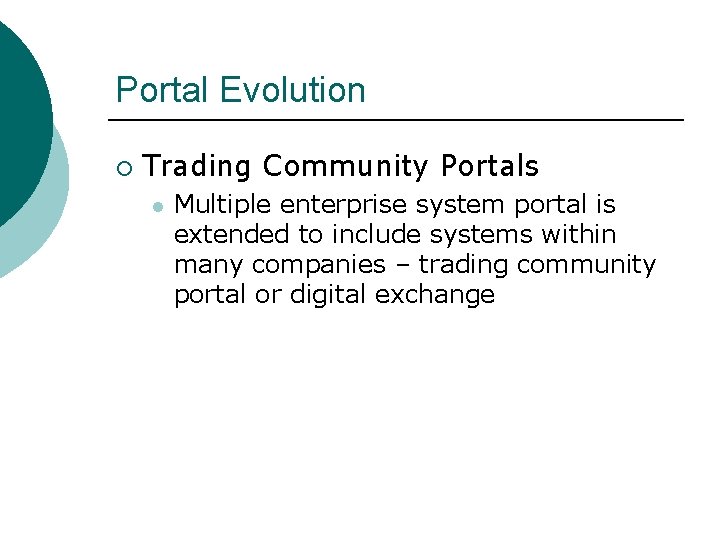 Portal Evolution

Trading Community Portals

Multiple enterprise system portal is extended to include systems within many companies – trading community portal or digital exchange